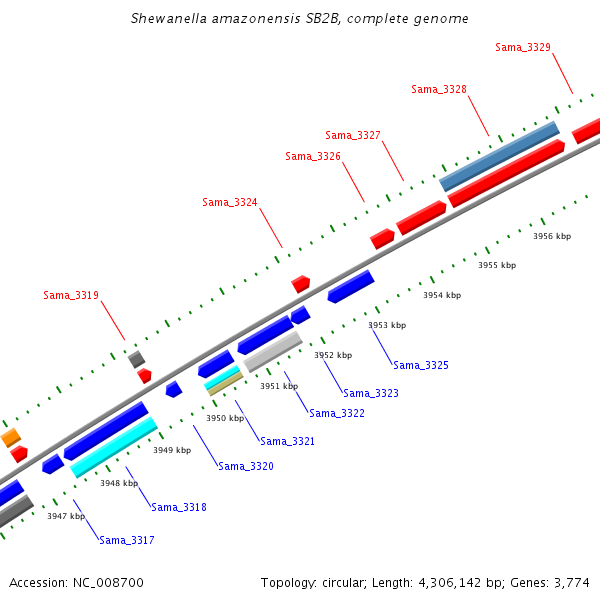 Shewanella amazonensis SB2B, complete genome

Sama_3329
Sama_3328
Sama_3327
Sama_3326
Sama_3324
Sama_3319

3956 kbp
3955 kbp
3954 kbp
3953 kbp
3952 kbp
3951 kbp
3950 kbp
3949 kbp
3948 kbp
3947 kbp

Sama_3325
Sama_3323
Sama_3322
Sama_3321
Sama_3320
Sama_3318
Sama_3317

Accession: NC_008700

Topology: circular; Length: 4,306,142 bp; Genes: 3,774